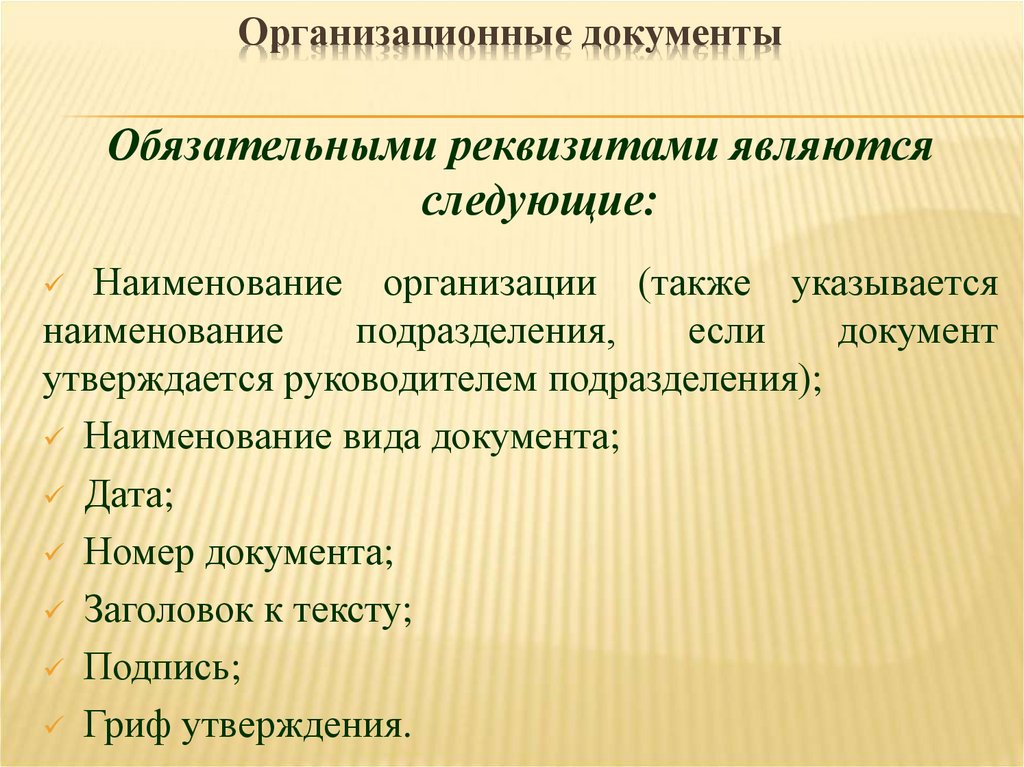 Организационные документы

Обязательными реквизитами являются следующие:

✓ Наименование организации (также указывается наименование подразделения, если документ утверждается руководителем подразделения);
✓ Наименование вида документа;
✓ Дата;
✓ Номер документа;
✓ Заголовок к тексту;
✓ Подпись;
✓ Гриф утверждения.